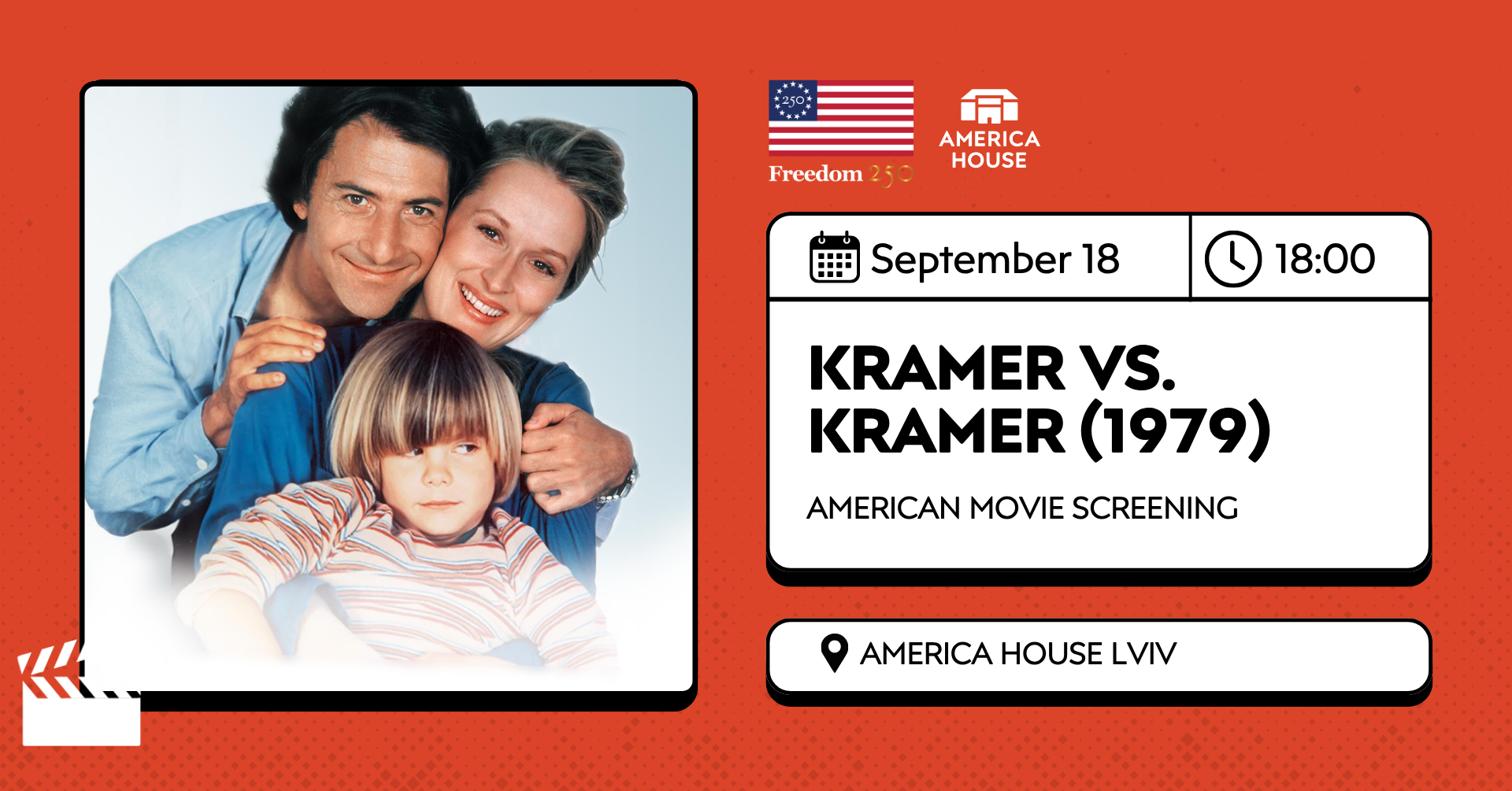 250

Freedom 250

AMERICA HOUSE

September 18

18:00

KRAMER VS. KRAMER (1979)

AMERICAN MOVIE SCREENING

AMERICA HOUSE LVIV